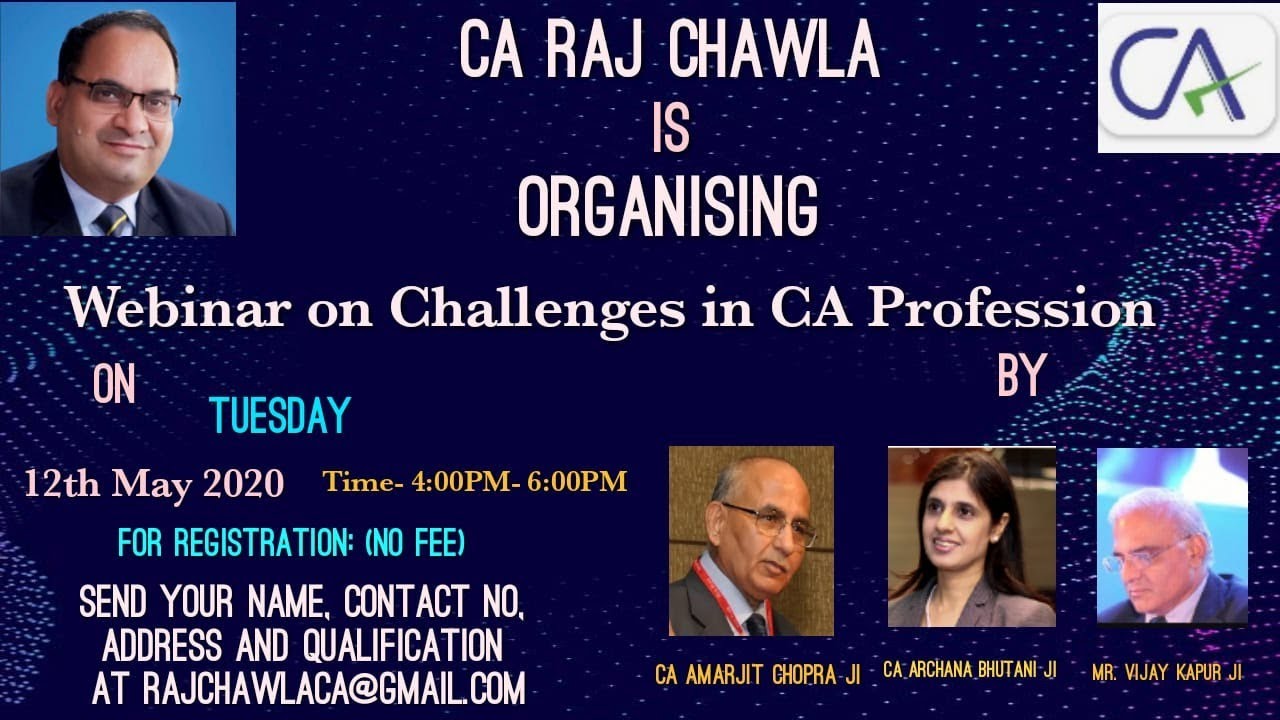 CA RAJ CHAWLA
IS
ORGANISING

CA

Webinar on Challenges in CA Profession

ON

TUESDAY

12th May 2020 Time- 4:00PM- 6:00PM

FOR REGISTRATION: (NO FEE)

SEND YOUR NAME, CONTACT NO, ADDRESS AND QUALIFICATION AT RAJCHAWLACA@GMAIL.COM

BY

CA AMARJIT CHOPRA JI

CA ARCHANA BHUTANI JI

MR. VIJAY KAPUR JI